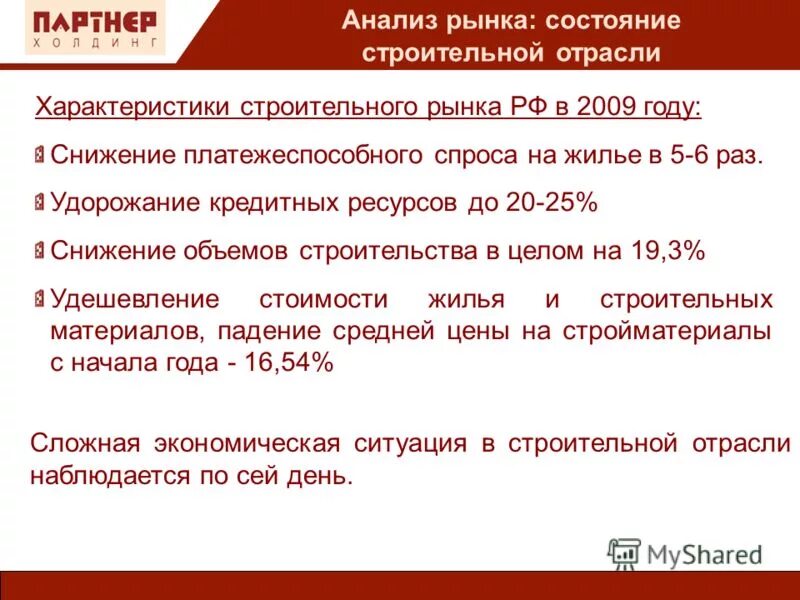 ПАРТНЕР
ХОЛДИНГ

Анализ рынка: состояние строительной отрасли

Характеристики строительного рынка РФ в 2009 году:

Снижение платежеспособного спроса на жилье в 5-6 раз.

Удорожание кредитных ресурсов до 20-25%

Снижение объемов строительства в целом на 19,3%

Удешевление стоимости жилья и строительных материалов, падение средней цены на стройматериалы с начала года - 16,54%

Сложная экономическая ситуация в строительной отрасли наблюдается по сей день.

MyShared